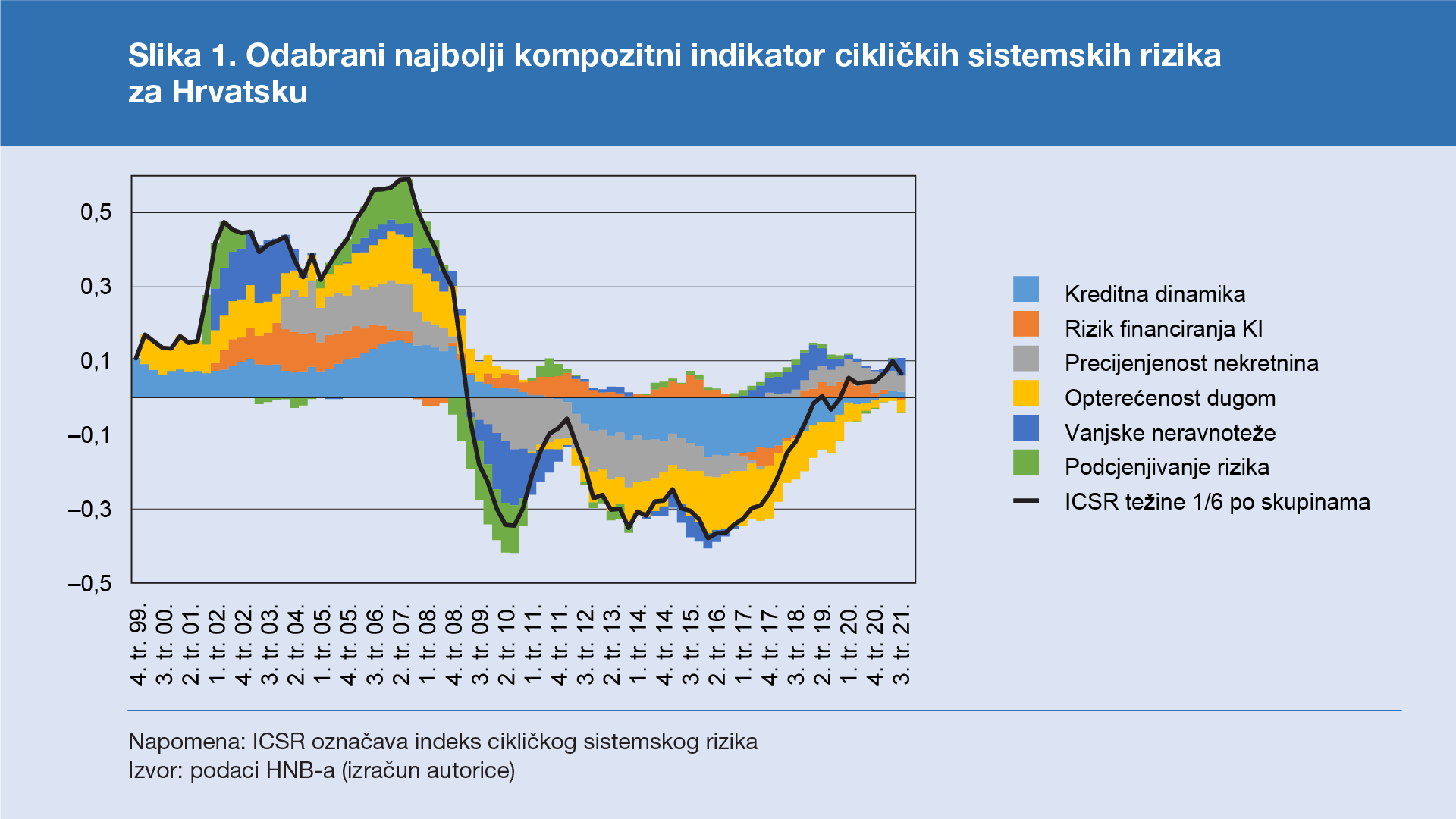 Slika 1. Odabrani najbolji kompozitni indikator cikličkih sistemskih rizika za Hrvatsku

0,5
0,3
0,1
–0,1
–0,3
–0,5

4. tr. 99.
3. tr. 00.
2. tr. 01.
1. tr. 02.
4. tr. 02.
3. tr. 03.
2. tr. 04.
1. tr. 05.
4. tr. 05.
3. tr. 06.
2. tr. 07.
1. tr. 08.
4. tr. 08.
3. tr. 09.
2. tr. 10.
1. tr. 11.
4. tr. 11.
3. tr. 12.
2. tr. 13.
1. tr. 14.
4. tr. 14.
3. tr. 15.
2. tr. 16.
1. tr. 17.
4. tr. 17.
3. tr. 18.
2. tr. 19.
1. tr. 20.
4. tr. 20.
3. tr. 21.

Kreditna dinamika
Rizik financiranja KI
Precijenjenost nekretnina
Opterećenost dugom
Vanjske neravnoteže
Podcjenjivanje rizika
ICSR težine 1/6 po skupinama

Napomena: ICSR označava indeks cikličkog sistemskog rizika
Izvor: podaci HNB-a (izračun autorice)